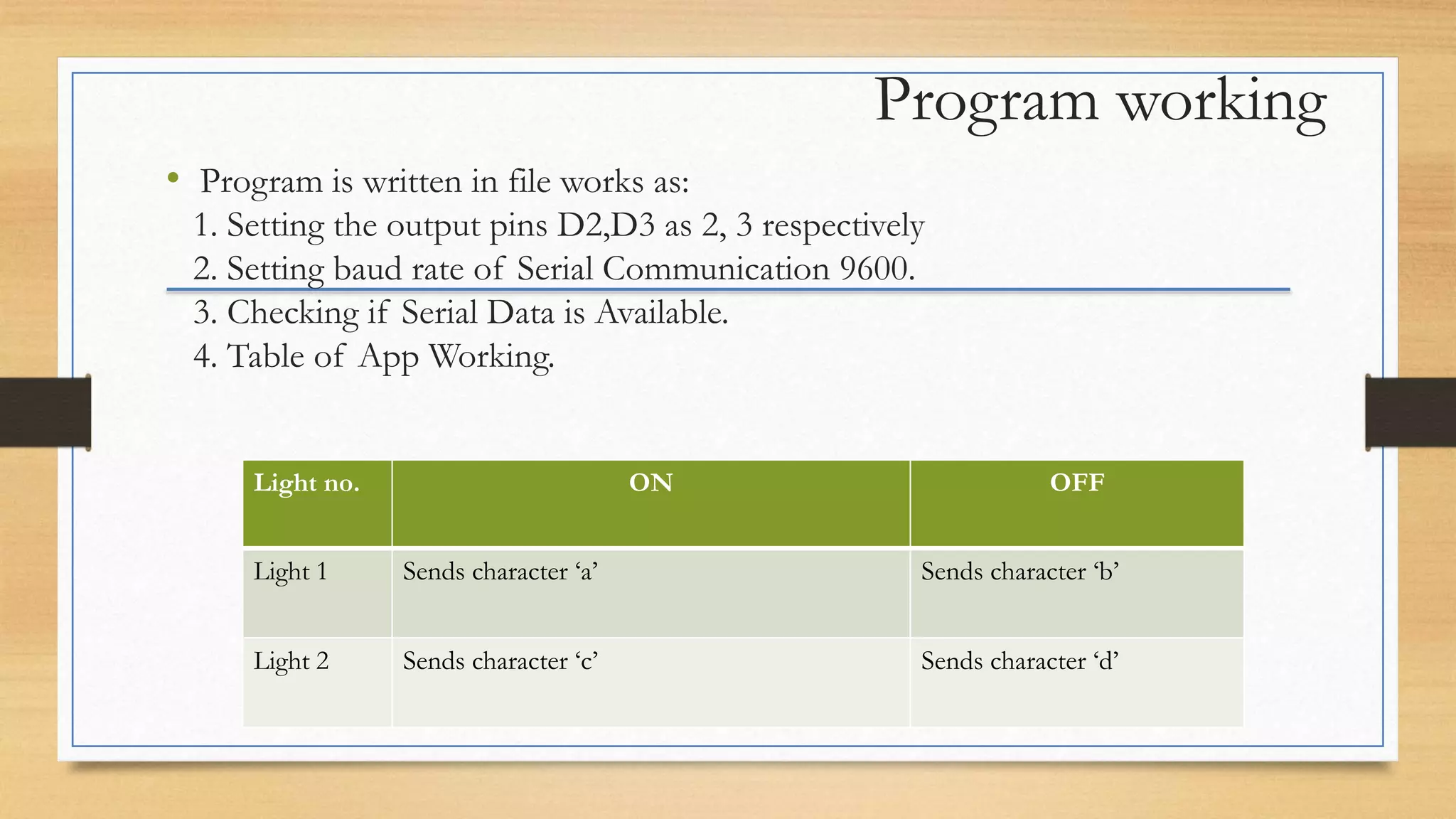 Program working

• Program is written in file works as:
1. Setting the output pins D2,D3 as 2, 3 respectively
2. Setting baud rate of Serial Communication 9600.
3. Checking if Serial Data is Available.
4. Table of App Working.

| Light no. | ON | OFF |
|---|---|---|
| Light 1 | Sends character ‘a’ | Sends character ‘b’ |
| Light 2 | Sends character ‘c’ | Sends character ‘d’ |